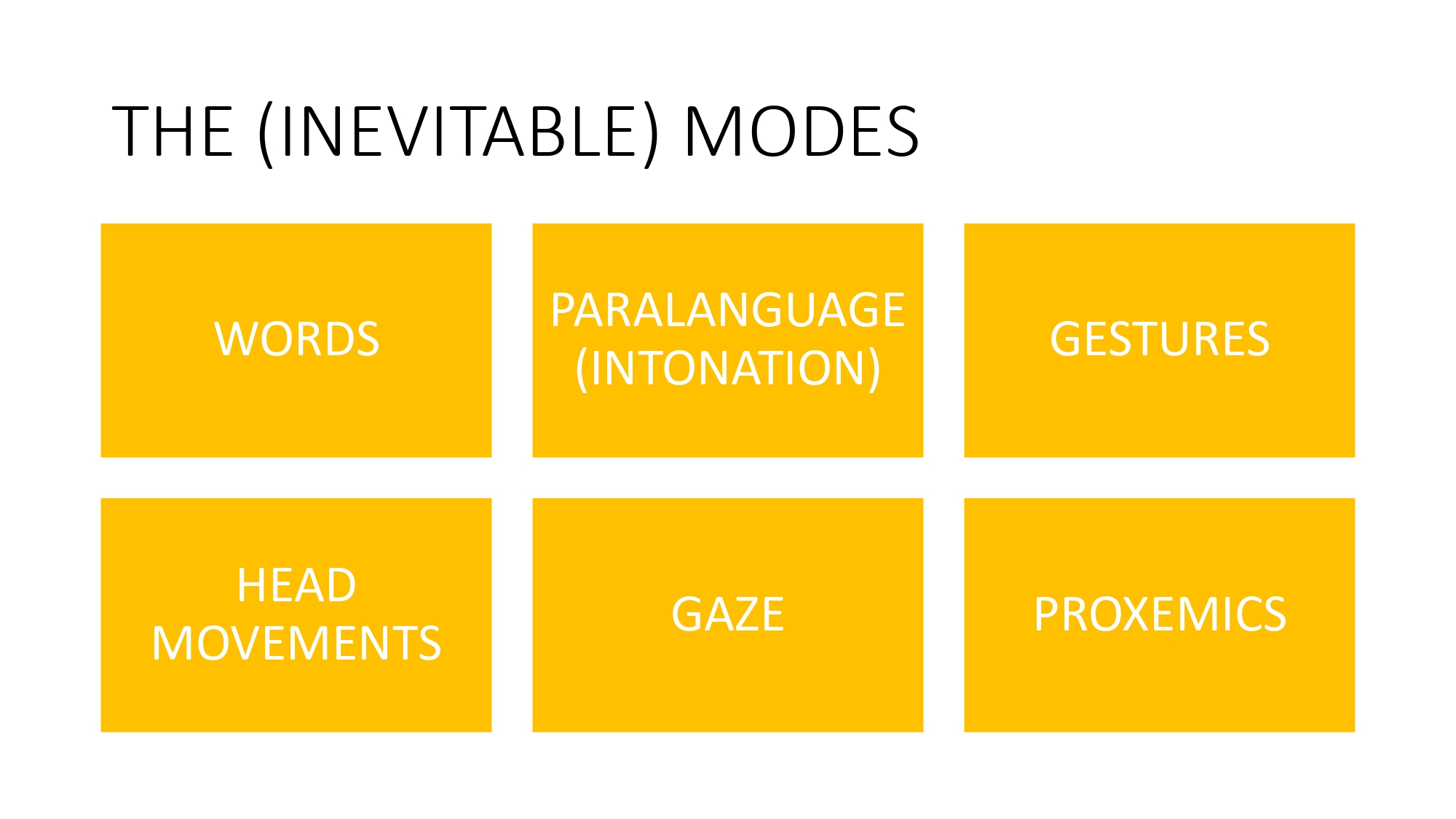 THE (INEVITABLE) MODES

WORDS

PARALANGUAGE (INTONATION)

GESTURES

HEAD MOVEMENTS

GAZE

PROXEMICS